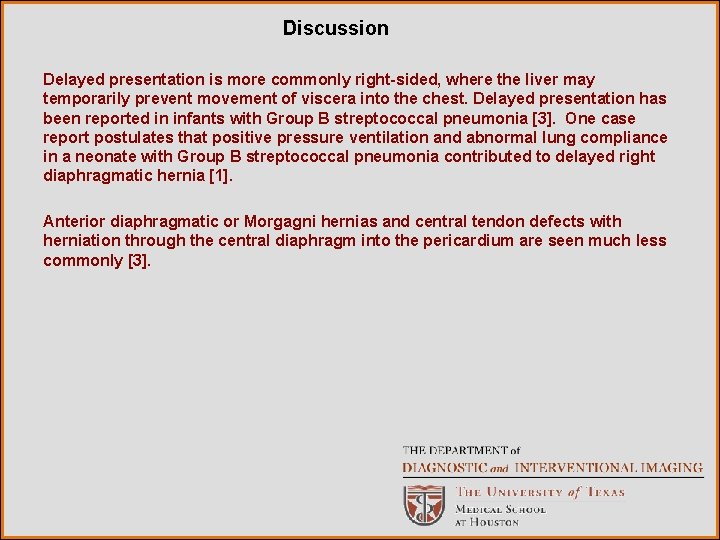 Discussion

Delayed presentation is more commonly right-sided, where the liver may temporarily prevent movement of viscera into the chest. Delayed presentation has been reported in infants with Group B streptococcal pneumonia [3]. One case report postulates that positive pressure ventilation and abnormal lung compliance in a neonate with Group B streptococcal pneumonia contributed to delayed right diaphragmatic hernia [1].

Anterior diaphragmatic or Morgagni hernias and central tendon defects with herniation through the central diaphragm into the pericardium are seen much less commonly [3].

THE DEPARTMENT of
DIAGNOSTIC and INTERVENTIONAL IMAGING
THE UNIVERSITY of TEXAS
MEDICAL SCHOOL
AT HOUSTON